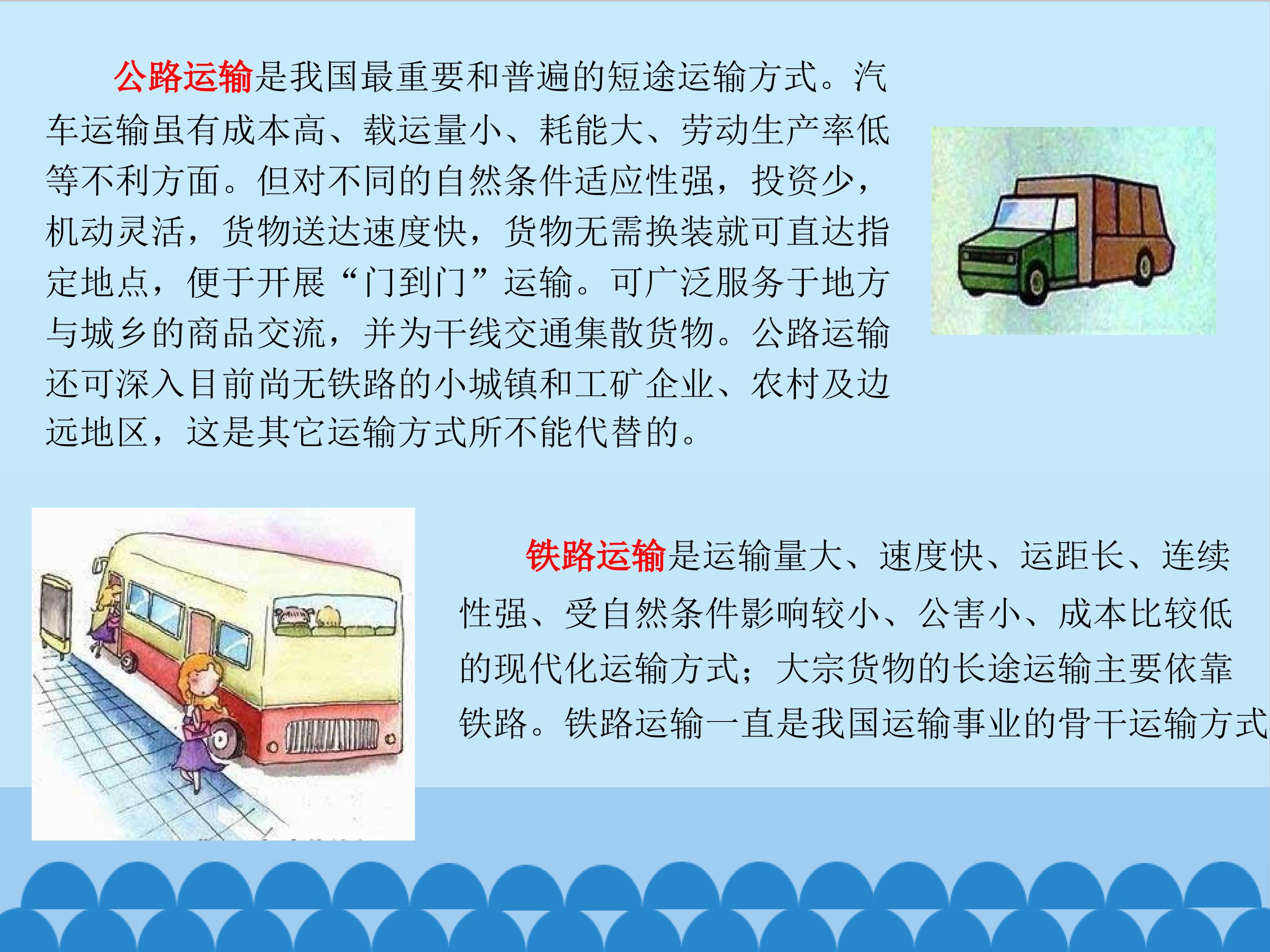 公路运输是我国最重要和普遍的短途运输方式。汽车运输虽有成本高、载运量小、耗能大、劳动生产率低等不利方面。但对不同的自然条件适应性强，投资少，机动灵活，货物送达速度快，货物无需换装就可直达指定地点，便于开展“门到门”运输。可广泛服务于地方与城乡的商品交流，并为干线交通集散货物。公路运输还可深入目前尚无铁路的小城镇和工矿企业、农村及边远地区，这是其它运输方式所不能代替的。

铁路运输是运输量大、速度快、运距长、连续性强、受自然条件影响较小、公害小、成本比较低的现代化运输方式；大宗货物的长途运输主要依靠铁路。铁路运输一直是我国运输事业的骨干运输方式